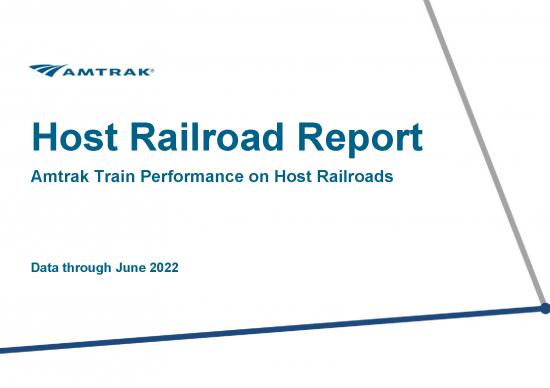 AMTRAK®

Host Railroad Report

Amtrak Train Performance on Host Railroads

Data through June 2022